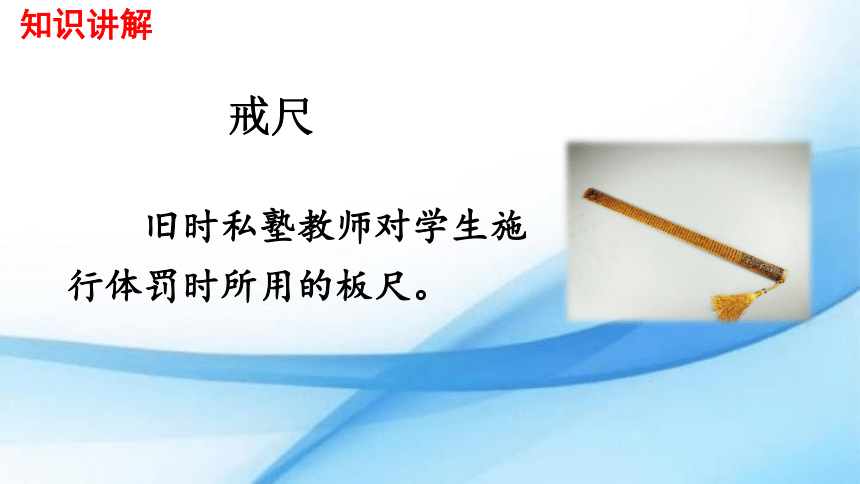 知识讲解

戒尺

旧时私塾教师对学生施行体罚时所用的板尺。